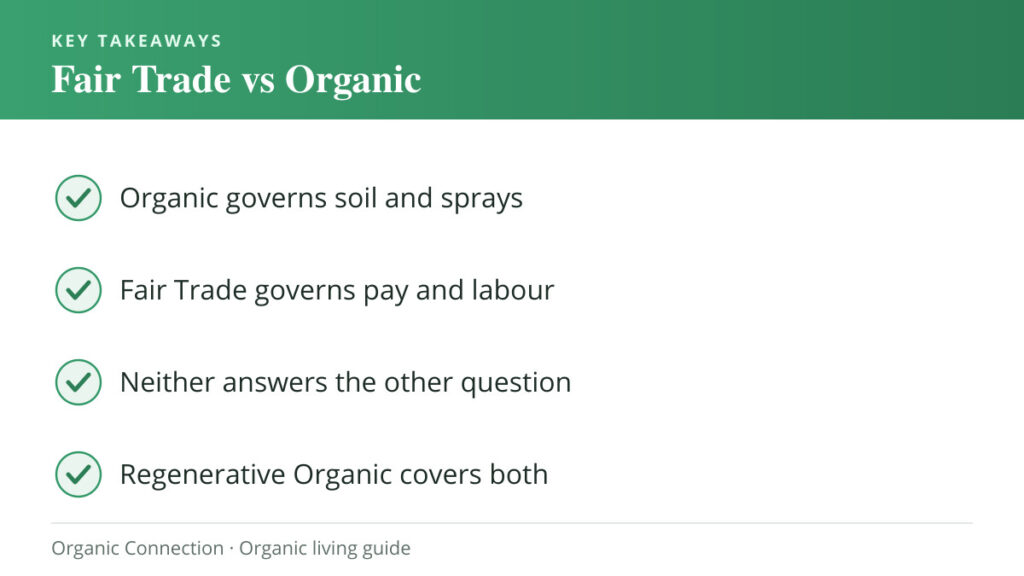 KEY TAKEAWAYS
Fair Trade vs Organic

Organic governs soil and sprays

Fair Trade governs pay and labour

Neither answers the other question

Regenerative Organic covers both

Organic Connection · Organic living guide